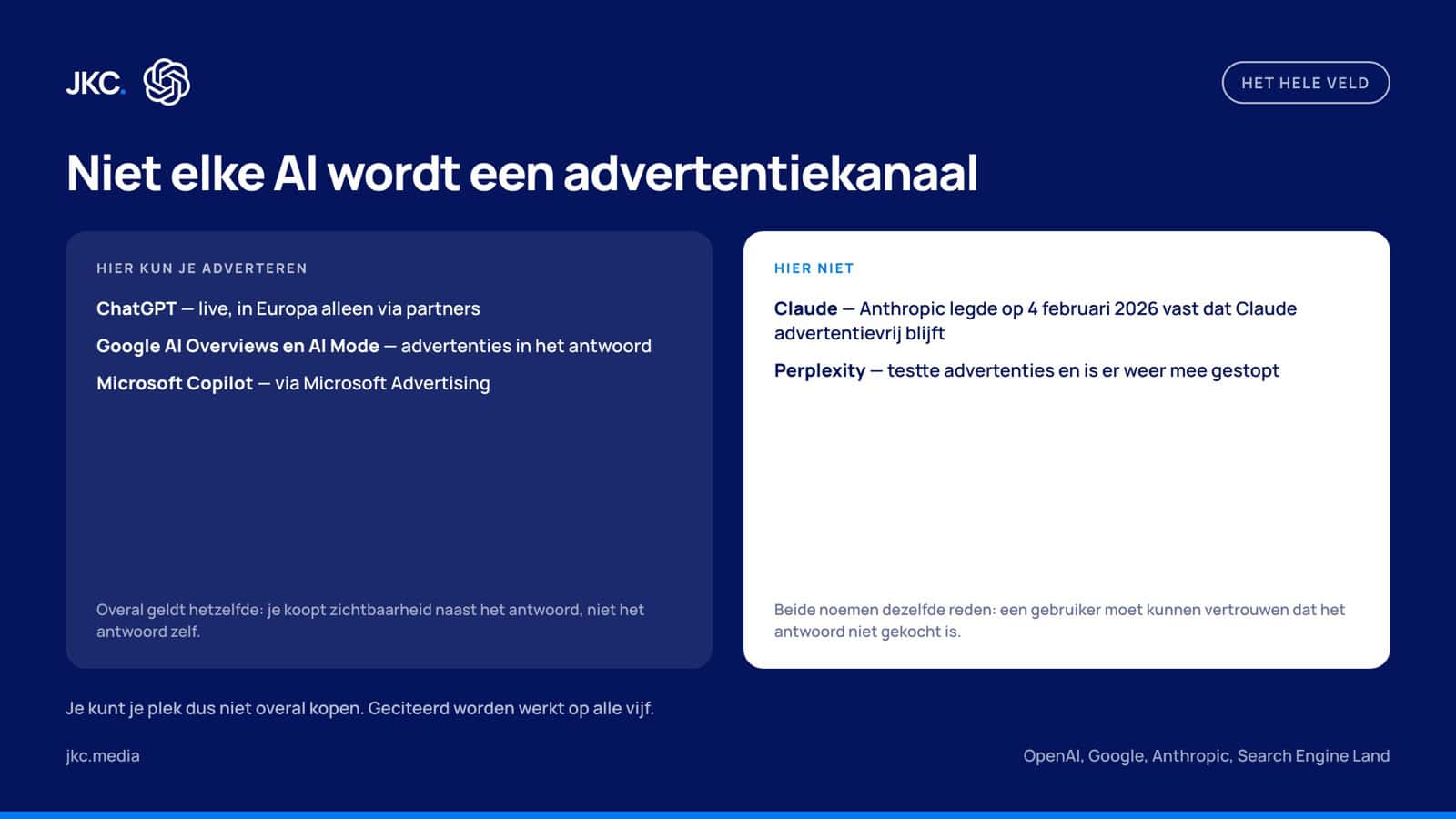 JKC.

HET HELE VELD

Niet elke AI wordt een advertentiekanaal

HIER KUN JE ADVERTEREN

ChatGPT — live, in Europa alleen via partners

Google AI Overviews en AI Mode — advertenties in het antwoord

Microsoft Copilot — via Microsoft Advertising

Overal geldt hetzelfde: je koopt zichtbaarheid naast het antwoord, niet het antwoord zelf.

HIER NIET

Claude — Anthropic legde op 4 februari 2026 vast dat Claude advertentievrij blijft

Perplexity — testte advertenties en is er weer mee gestopt

Beide noemen dezelfde reden: een gebruiker moet kunnen vertrouwen dat het antwoord niet gekocht is.

Je kunt je plek dus niet overal kopen. Geciteerd worden werkt op alle vijf.

jkc.media

OpenAI, Google, Anthropic, Search Engine Land